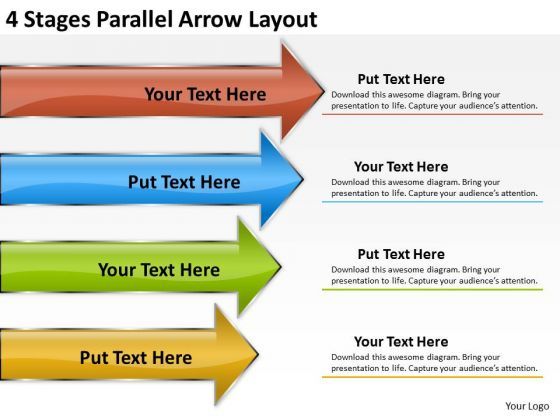 4 Stages Parallel Arrow Layout

Your Text Here

Put Text Here

Download this awesome diagram. Bring your presentation to life. Capture your audience's attention.

Put Text Here

Your Text Here

Download this awesome diagram. Bring your presentation to life. Capture your audience's attention.

Your Text Here

Put Text Here

Download this awesome diagram. Bring your presentation to life. Capture your audience's attention.

Put Text Here

Your Text Here

Download this awesome diagram. Bring your presentation to life. Capture your audience's attention.

Your Logo